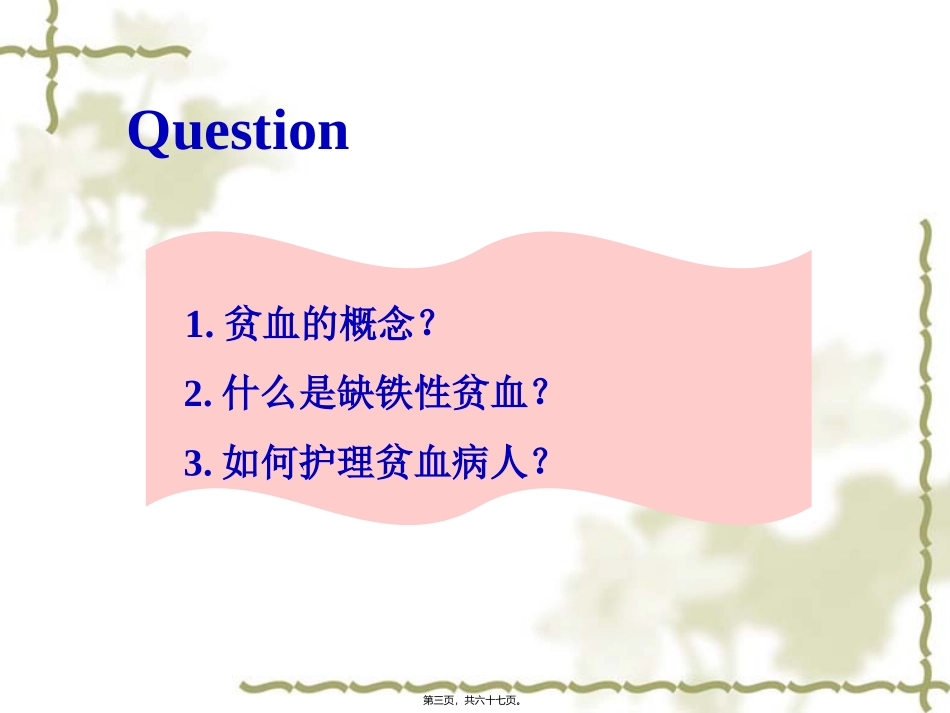 Question

1. 贫血的概念？

2. 什么是缺铁性贫血？

3. 如何护理贫血病人？

第三页，共六十七页。